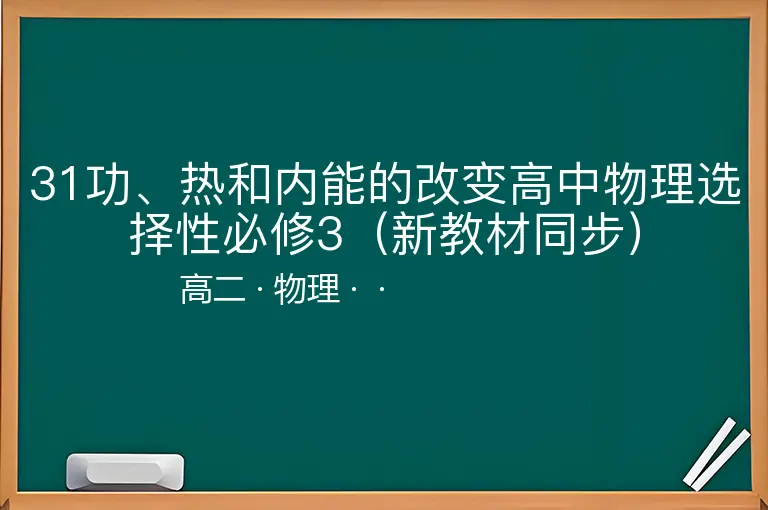 31功、热和内能的改变高中物理选择性必修3（新教材同步）

高二 · 物理 · ·